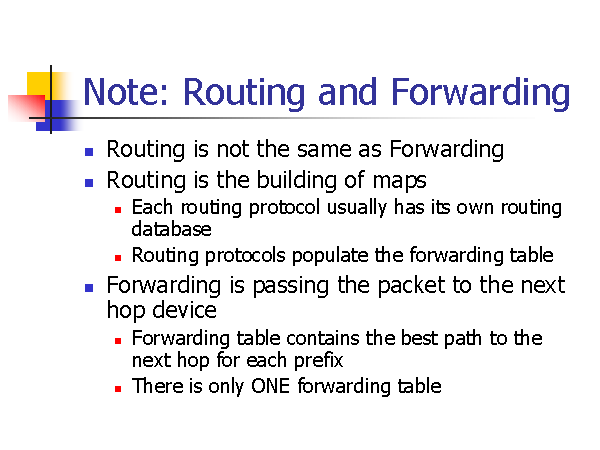 Note: Routing and Forwarding

- Routing is not the same as Forwarding
- Routing is the building of maps
  - Each routing protocol usually has its own routing database
  - Routing protocols populate the forwarding table
- Forwarding is passing the packet to the next hop device
  - Forwarding table contains the best path to the next hop for each prefix
  - There is only ONE forwarding table